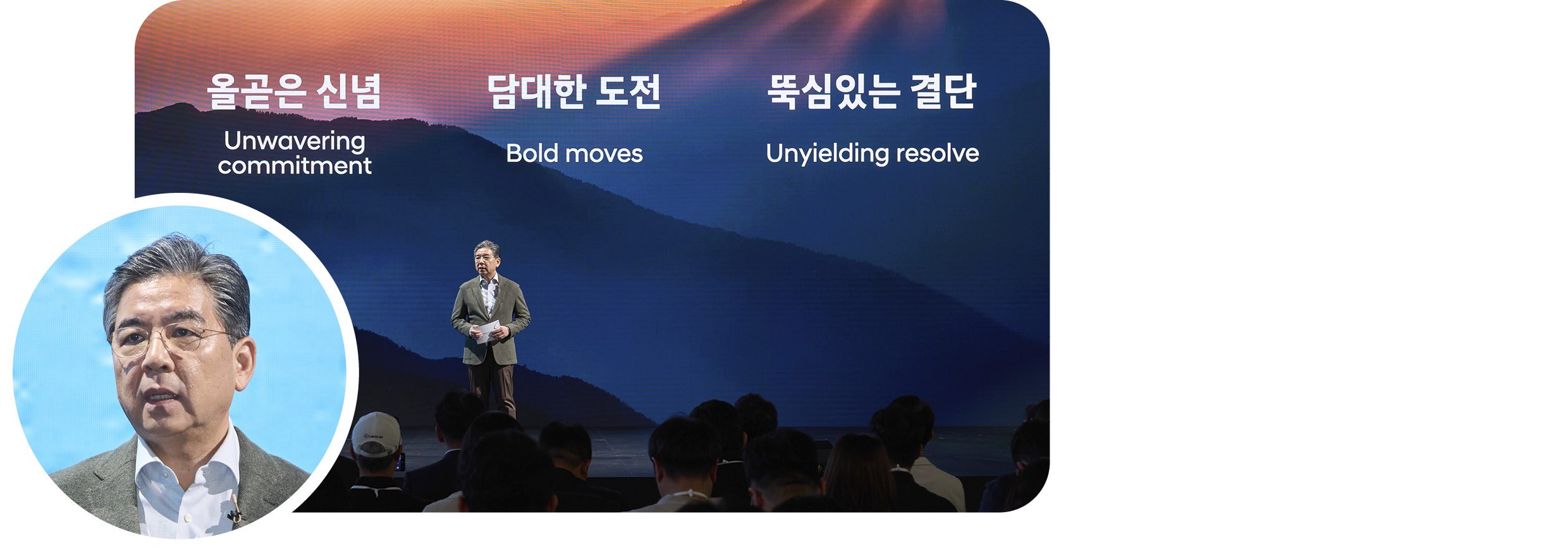 올곧은 신념
Unwavering commitment

담대한 도전
Bold moves

뚝심있는 결단
Unyielding resolve